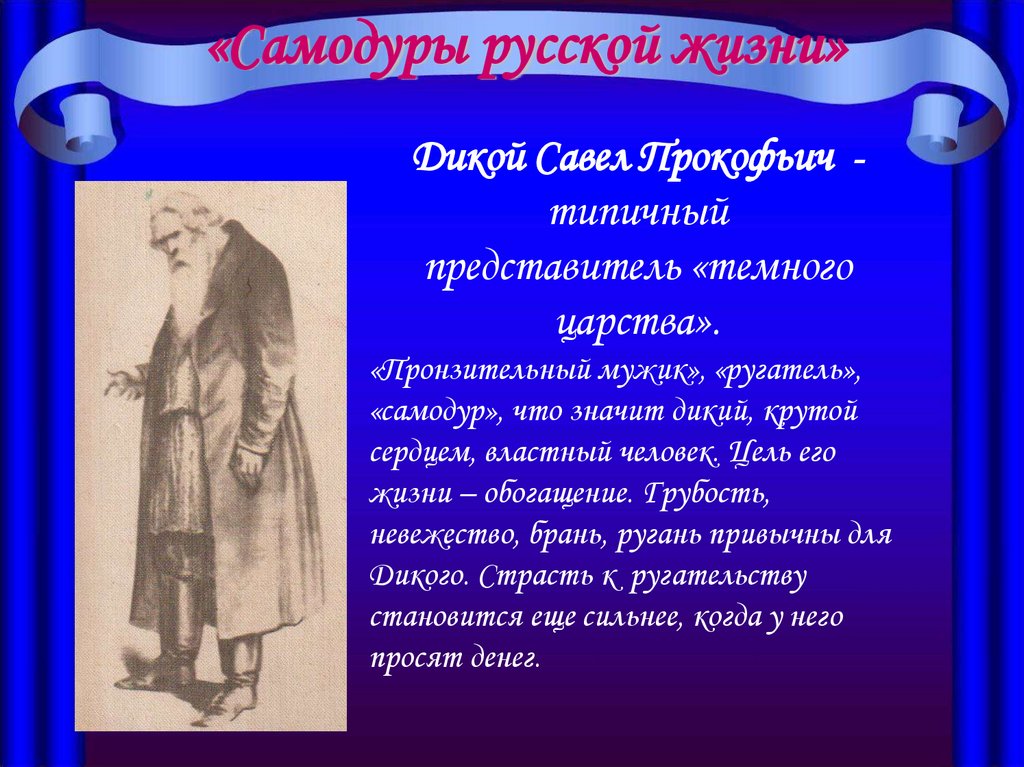 «Самодуры русской жизни»

Дикой Савел Прокофьич - типичный представитель «темного царства».

«Пронзительный мужик», «ругатель», «самодур», что значит дикий, крутой сердцем, властный человек. Цель его жизни – обогащение. Грубость, невежество, брань, ругань привычны для Дикого. Страсть к ругательству становится еще сильнее, когда у него просят денег.